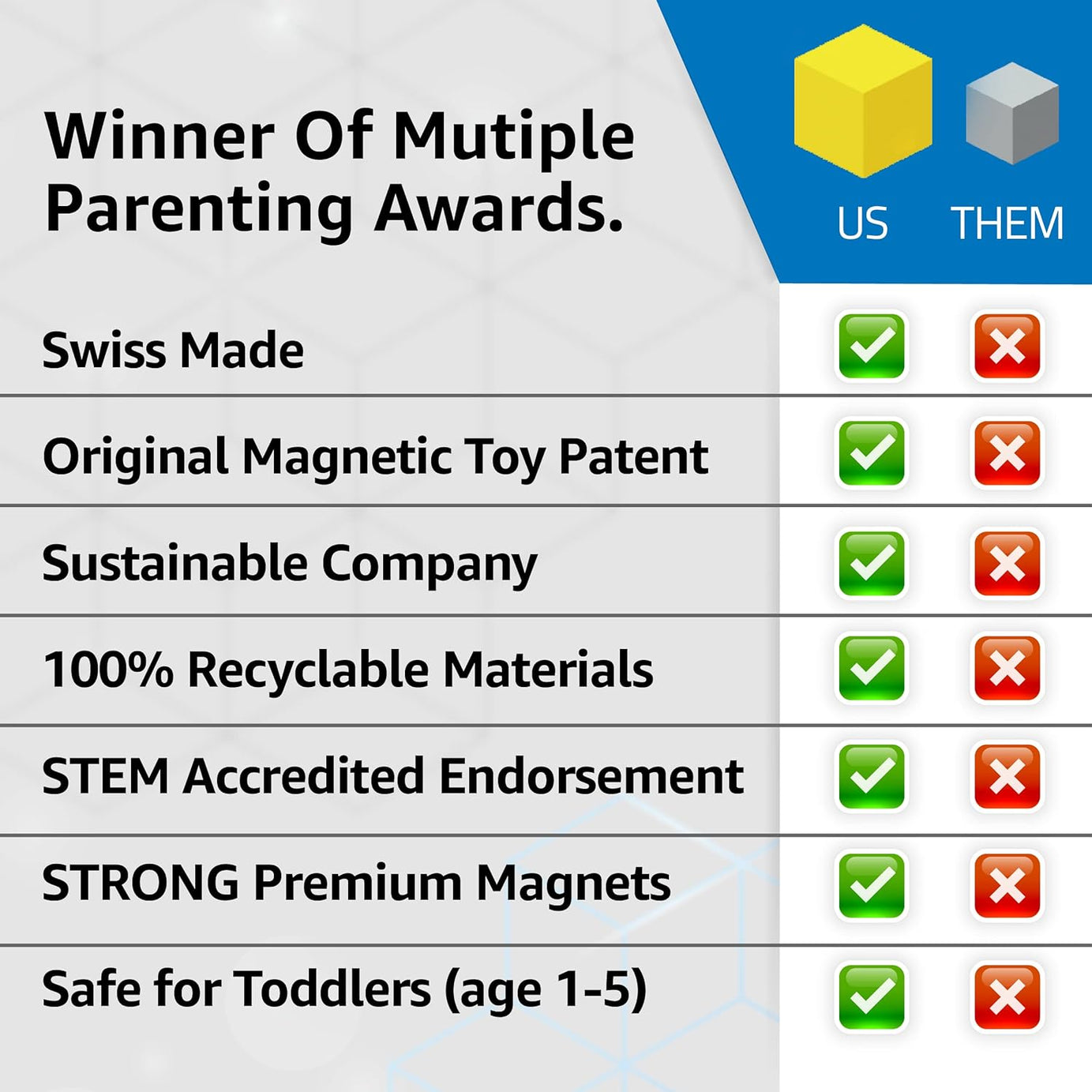 Winner Of Mutiple Parenting Awards.

| | US | THEM |
|---|---|---|
| Swiss Made | ✓ | ✗ |
| Original Magnetic Toy Patent | ✓ | ✗ |
| Sustainable Company | ✓ | ✗ |
| 100% Recyclable Materials | ✓ | ✗ |
| STEM Accredited Endorsement | ✓ | ✗ |
| STRONG Premium Magnets | ✓ | ✗ |
| Safe for Toddlers (age 1-5) | ✓ | ✗ |